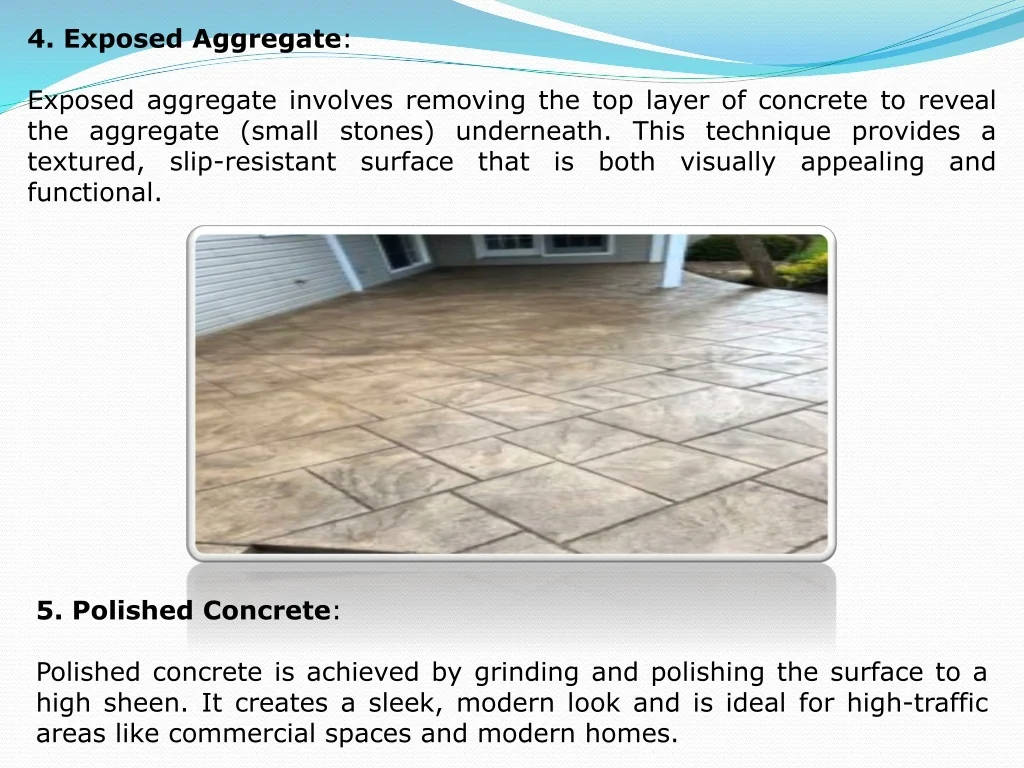 4. Exposed Aggregate:

Exposed aggregate involves removing the top layer of concrete to reveal the aggregate (small stones) underneath. This technique provides a textured, slip-resistant surface that is both visually appealing and functional.

5. Polished Concrete:

Polished concrete is achieved by grinding and polishing the surface to a high sheen. It creates a sleek, modern look and is ideal for high-traffic areas like commercial spaces and modern homes.